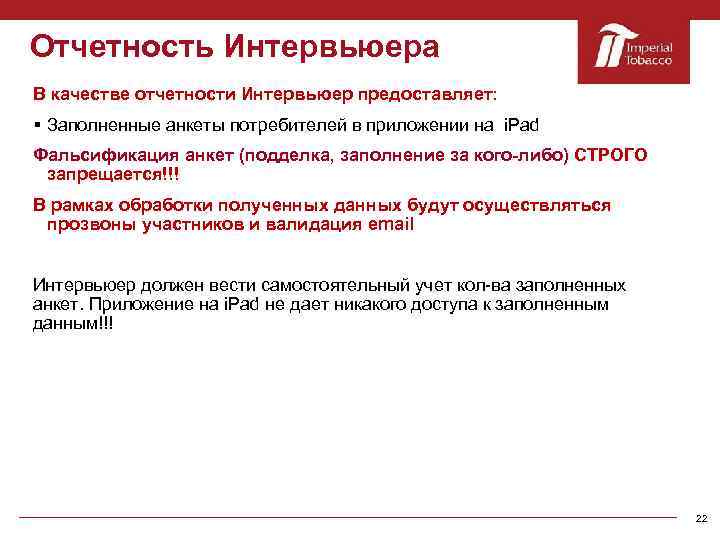 Отчетность Интервьюера

Imperial Tobacco

В качестве отчетности Интервьюер предоставляет:

▪ Заполненные анкеты потребителей в приложении на iPad

Фальсификация анкет (подделка, заполнение за кого-либо) СТРОГО запрещается!!!

В рамках обработки полученных данных будут осуществляться прозвоны участников и валидация email

Интервьюер должен вести самостоятельный учет кол-ва заполненных анкет. Приложение на iPad не дает никакого доступа к заполненным данным!!!

22